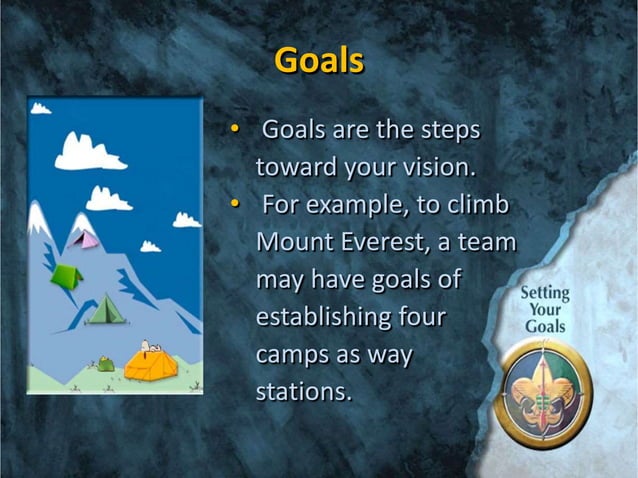 Goals

• Goals are the steps toward your vision.
• For example, to climb Mount Everest, a team may have goals of establishing four camps as way stations.

Setting Your Goals